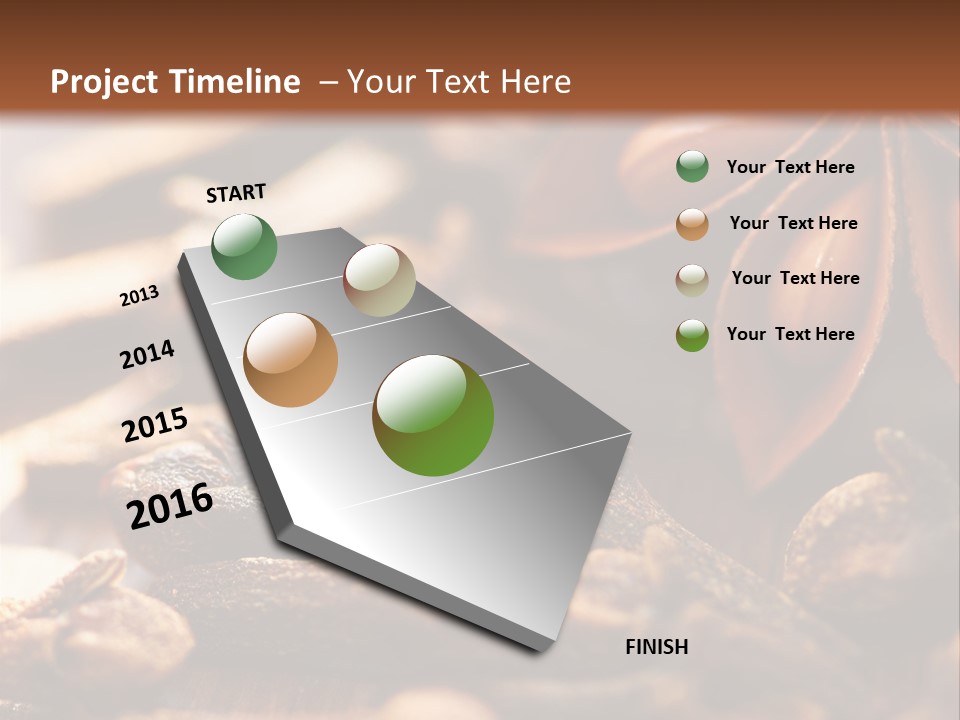 Project Timeline – Your Text Here

START

2013

2014

2015

2016

FINISH

Your Text Here

Your Text Here

Your Text Here

Your Text Here